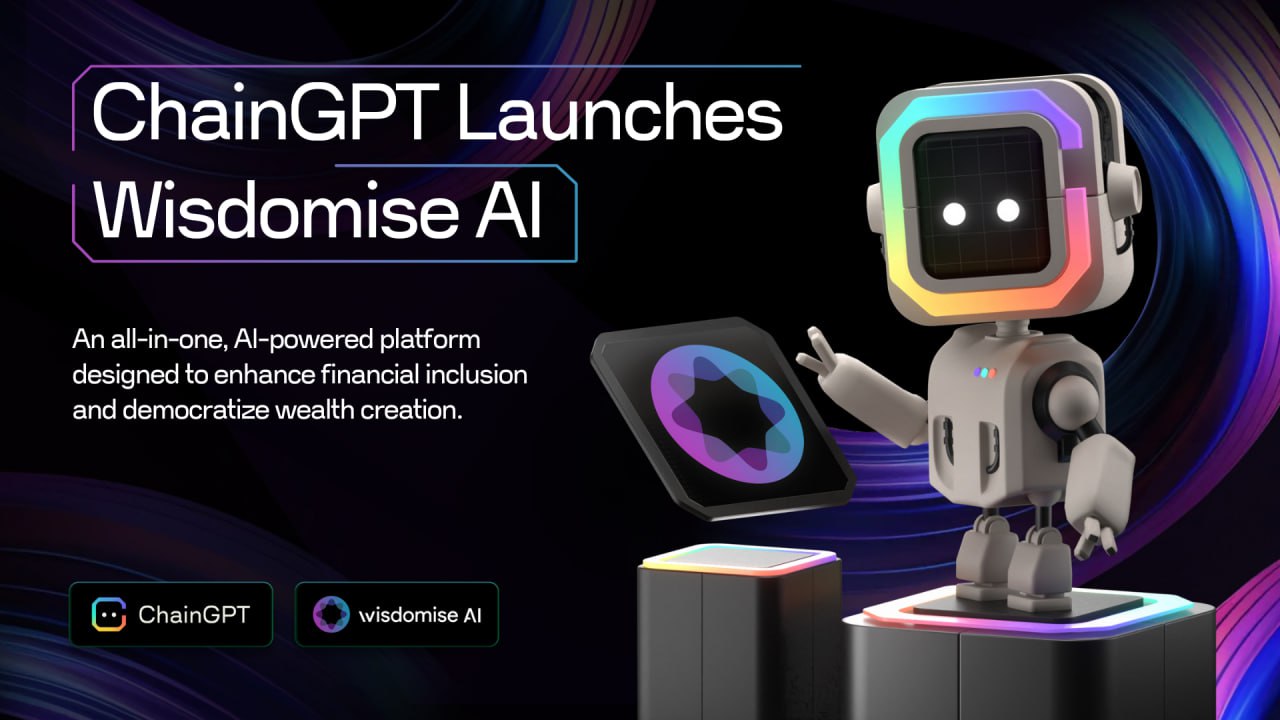 ChainGPT Launches Wisdomise AI

An all-in-one, AI-powered platform designed to enhance financial inclusion and democratize wealth creation.

ChainGPT

wisdomise AI